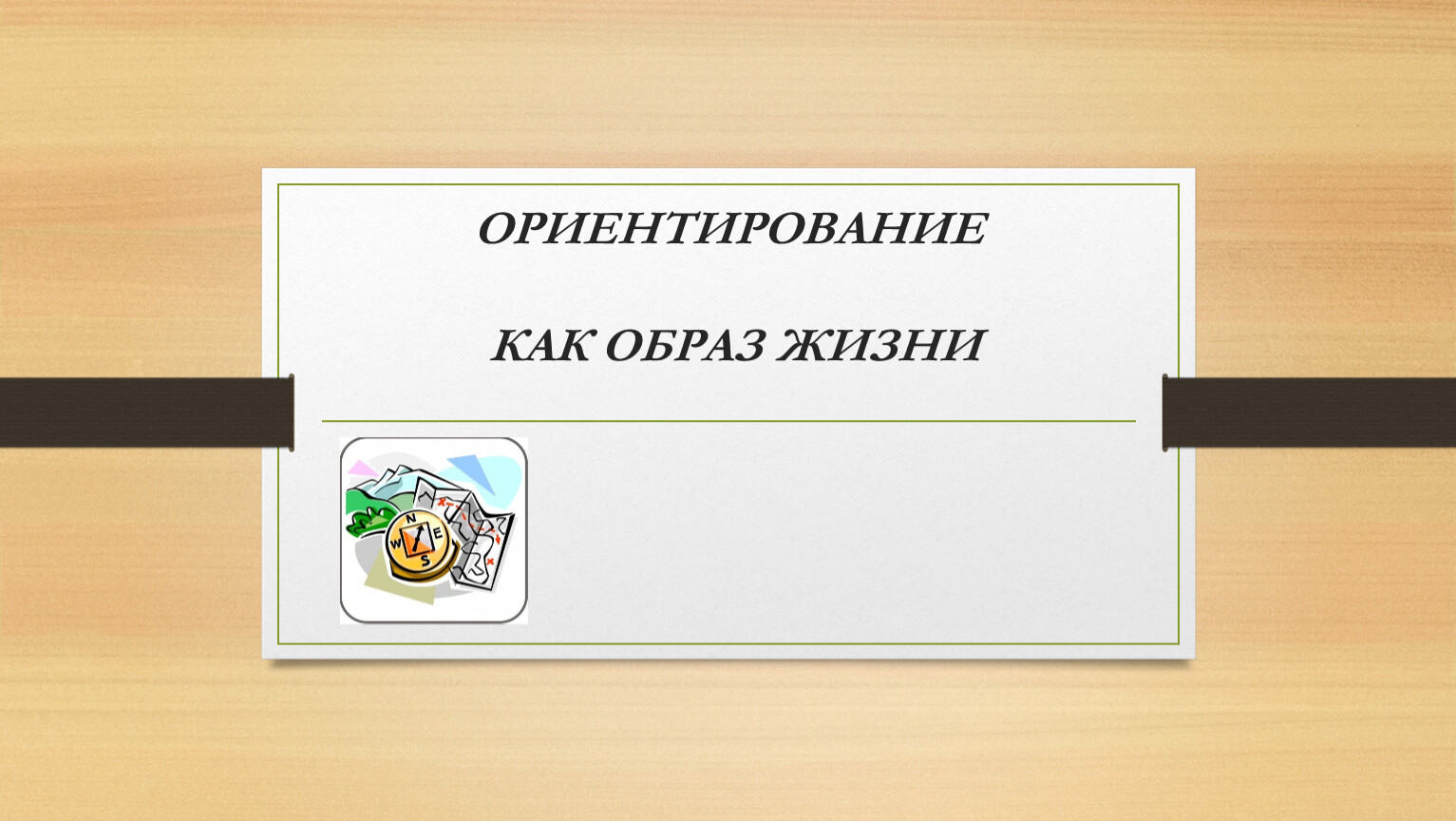 ОРИЕНТИРОВАНИЕ

КАК ОБРАЗ ЖИЗНИ

N
W
E
S